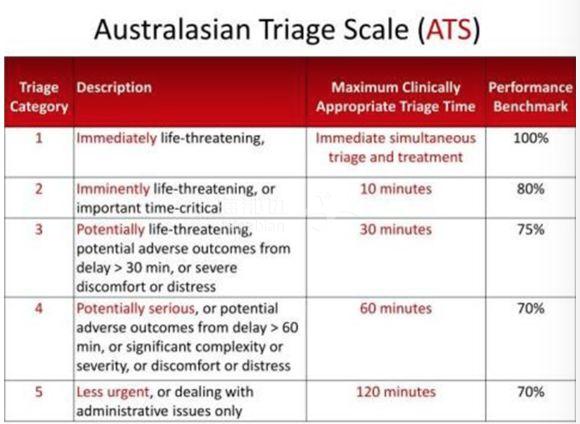 Australasian Triage Scale (ATS)

| Triage Category | Description | Maximum Clinically Appropriate Triage Time | Performance Benchmark |
|---|---|---|---|
| 1 | Immediately life-threatening, | Immediate simultaneous triage and treatment | 100% |
| 2 | Imminently life-threatening, or important time-critical | 10 minutes | 80% |
| 3 | Potentially life-threatening, potential adverse outcomes from delay > 30 min, or severe discomfort or distress | 30 minutes | 75% |
| 4 | Potentially serious, or potential adverse outcomes from delay > 60 min, or significant complexity or severity, or discomfort or distress | 60 minutes | 70% |
| 5 | Less urgent, or dealing with administrative issues only | 120 minutes | 70% |